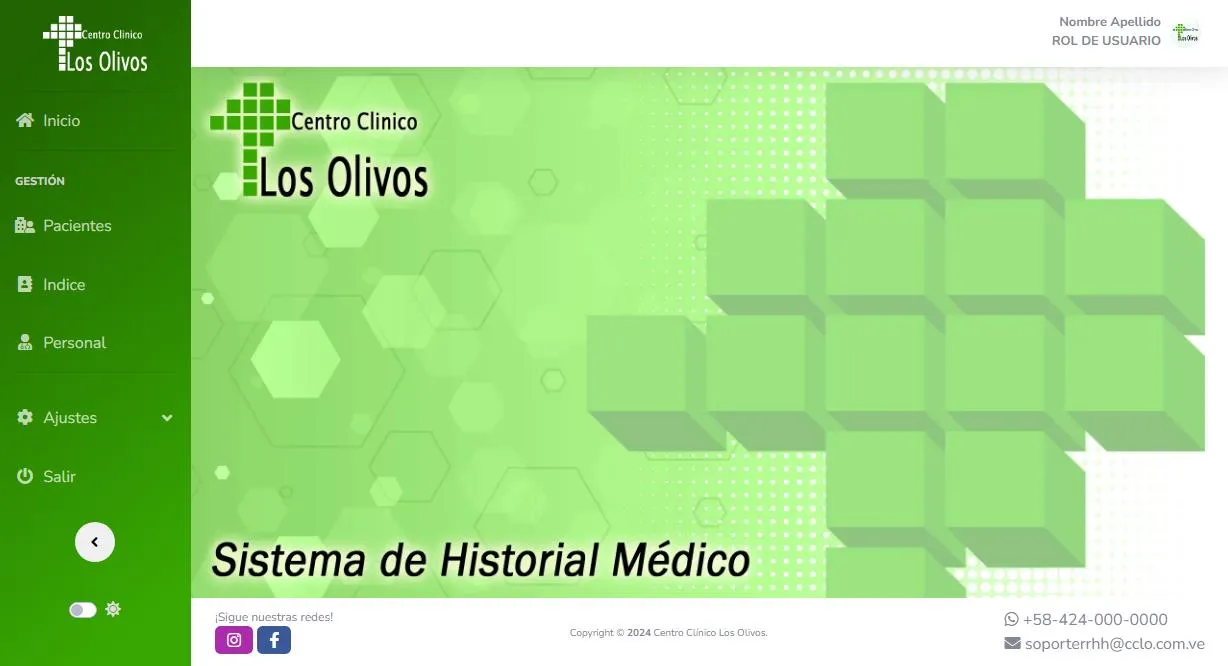 Centro Clinico
Los Olivos

Inicio

GESTIÓN

Pacientes

Indice

Personal

Ajustes

Salir

Nombre Apellido
ROL DE USUARIO

Centro Clinico
Los Olivos

Sistema de Historial Médico

¡Sigue nuestras redes!

Copyright © 2024 Centro Clínico Los Olivos.

+58-424-000-0000
soporterrhh@cclo.com.ve